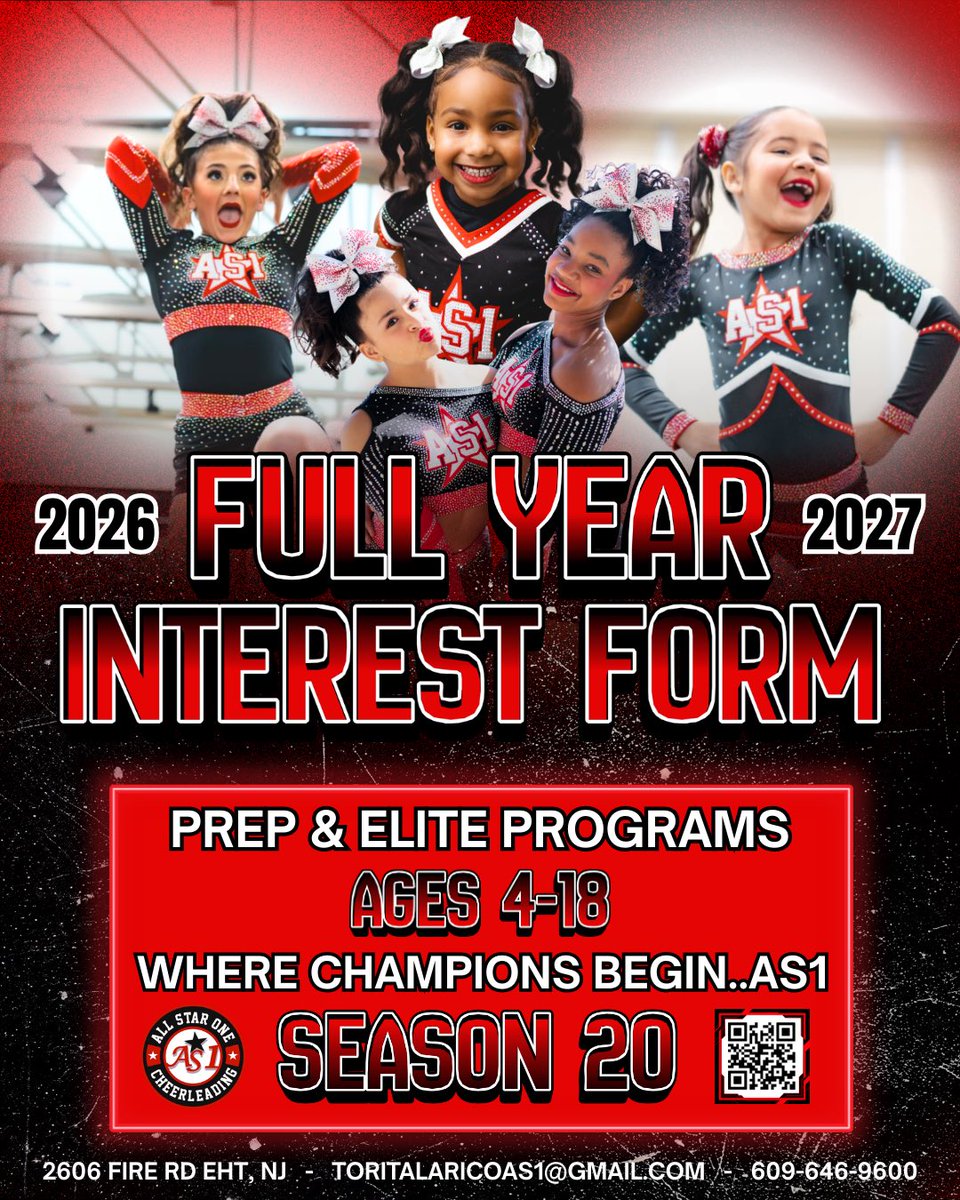 AS1

AS1

AS1

AS1

AS1

2026 FULL YEAR 2027
INTEREST FORM

PREP & ELITE PROGRAMS
AGES 4-18
WHERE CHAMPIONS BEGIN..AS1
ALL STAR ONE AS1 CHEERLEADING
SEASON 20

2606 FIRE RD EHT, NJ - TORITALARICOAS1@GMAIL.COM - 609-646-9600